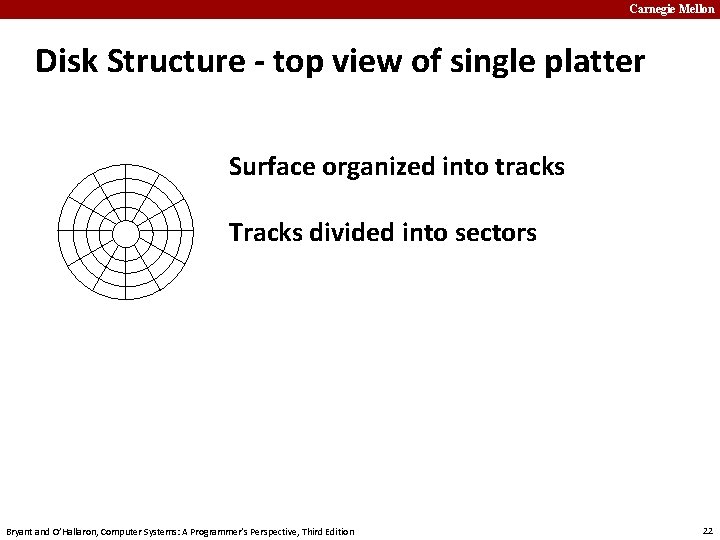 Carnegie Mellon

Disk Structure - top view of single platter

Surface organized into tracks

Tracks divided into sectors

Bryant and O'Hallaron, Computer Systems: A Programmer's Perspective, Third Edition

22